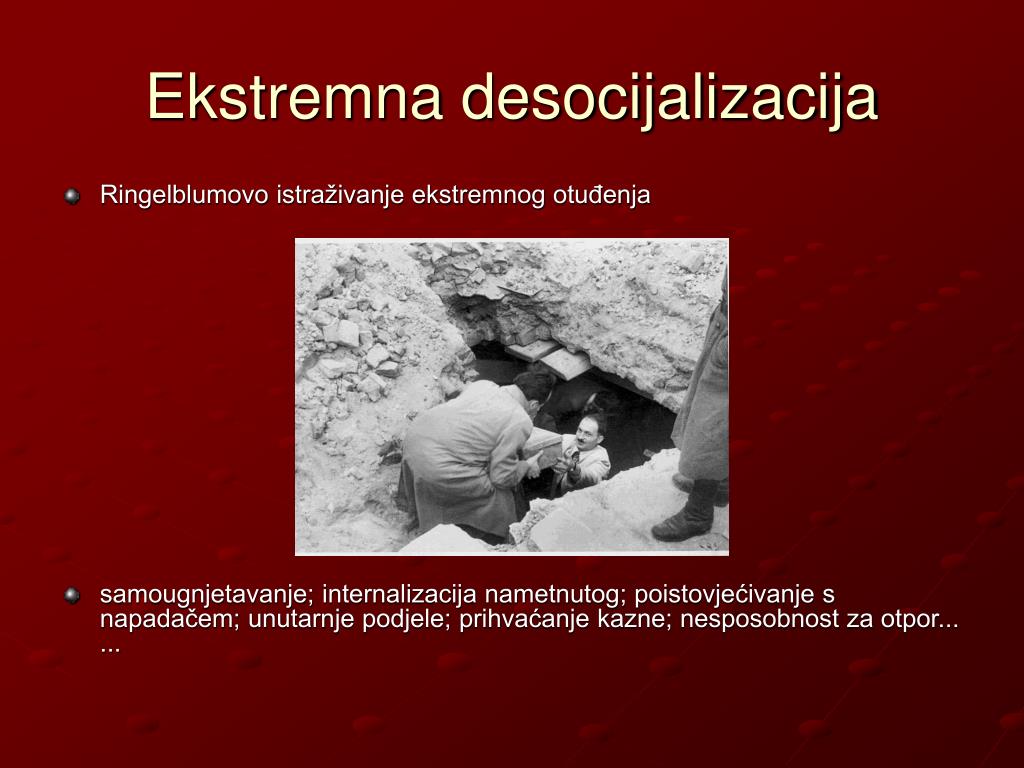 Ekstremna desocijalizacija

Ringelblumovo istraživanje ekstremnog otuđenja

samougnjetavanje; internalizacija nametnutog; poistovjećivanje s napadačem; unutarnje podjele; prihvaćanje kazne; nesposobnost za otpor... ...